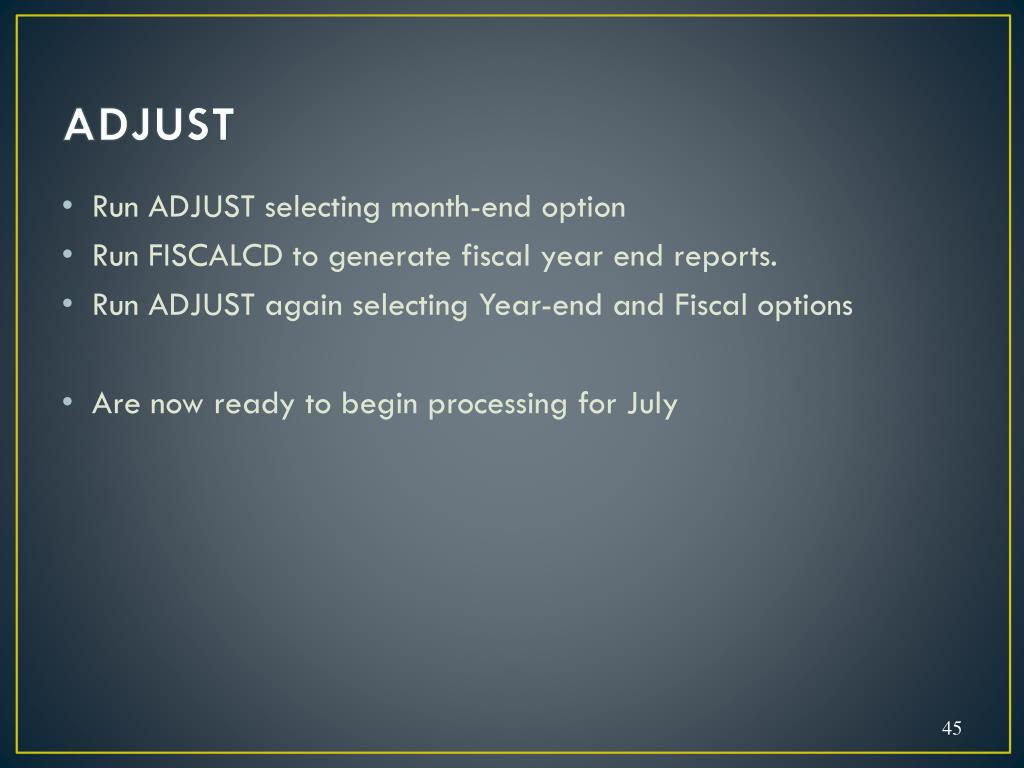 ADJUST

• Run ADJUST selecting month-end option
• Run FISCALCD to generate fiscal year end reports.
• Run ADJUST again selecting Year-end and Fiscal options

• Are now ready to begin processing for July

45